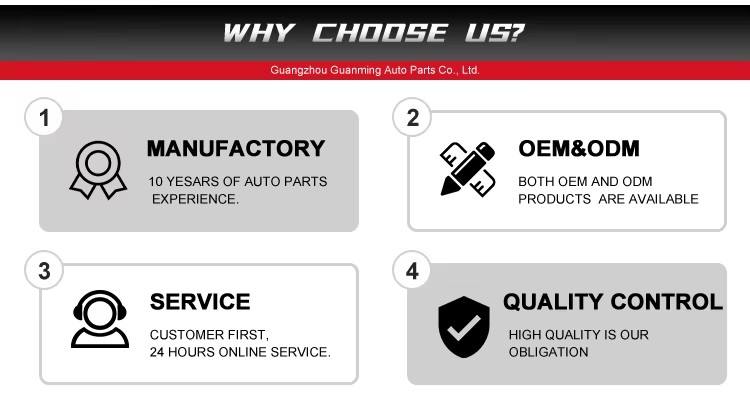 WHY CHOOSE US?

Guangzhou Guanming Auto Parts Co., Ltd.

1

MANUFACTORY

10 YESARS OF AUTO PARTS EXPERIENCE.

2

OEM&ODM

BOTH OEM AND ODM PRODUCTS ARE AVAILABLE

3

SERVICE

CUSTOMER FIRST, 24 HOURS ONLINE SERVICE.

4

QUALITY CONTROL

HIGH QUALITY IS OUR OBLIGATION